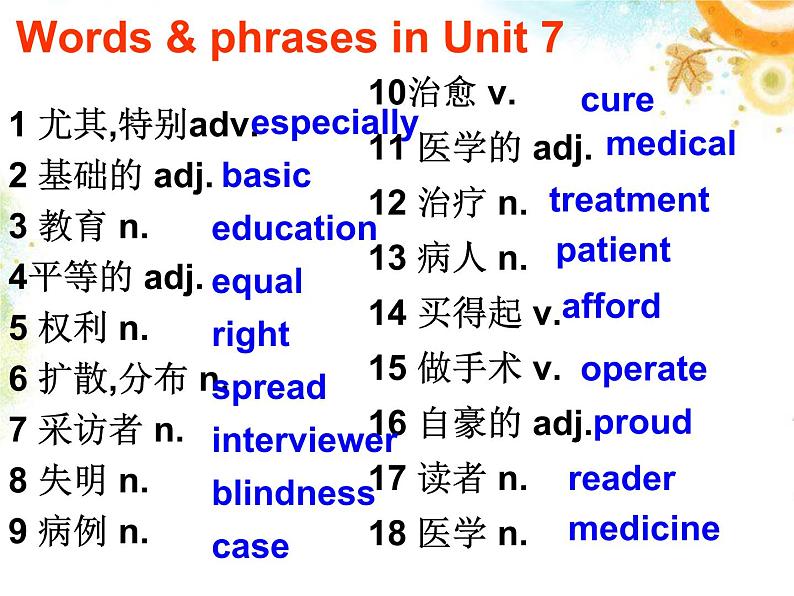 Words & phrases in Unit 7

1 尤其,特别adv. especially
2 基础的 adj. basic
3 教育 n. education
4平等的 adj. equal
5 权利 n. right
6 扩散,分布 n. spread
7 采访者 n. interviewer
8 失明 n. blindness
9 病例 n. case

10治愈 v. cure
11 医学的 adj. medical
12 治疗 n. treatment
13 病人 n. patient
14 买得起 v. afford
15 做手术 v. operate
16 自豪的 adj. proud
17 读者 n. reader
18 医学 n. medicine